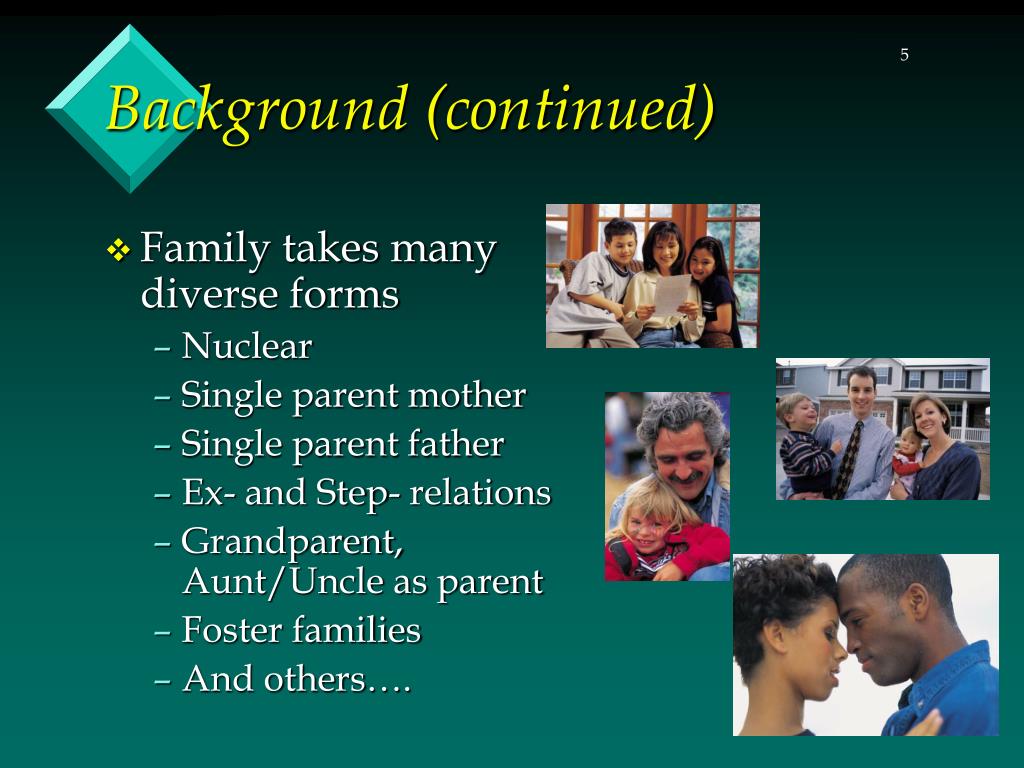 5

Background (continued)

❖ Family takes many diverse forms
– Nuclear
– Single parent mother
– Single parent father
– Ex- and Step- relations
– Grandparent, Aunt/Uncle as parent
– Foster families
– And others….